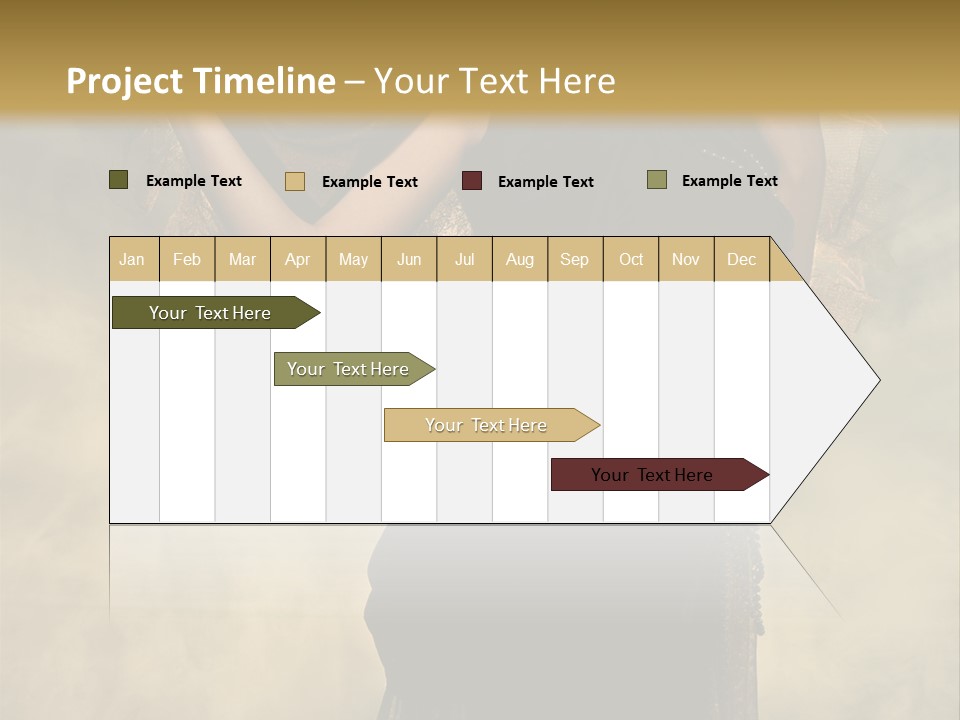 Project Timeline – Your Text Here

Example Text
Example Text
Example Text
Example Text

| Jan | Feb | Mar | Apr | May | Jun | Jul | Aug | Sep | Oct | Nov | Dec |
|---|---|---|---|---|---|---|---|---|---|---|---|

Your Text Here

Your Text Here

Your Text Here

Your Text Here